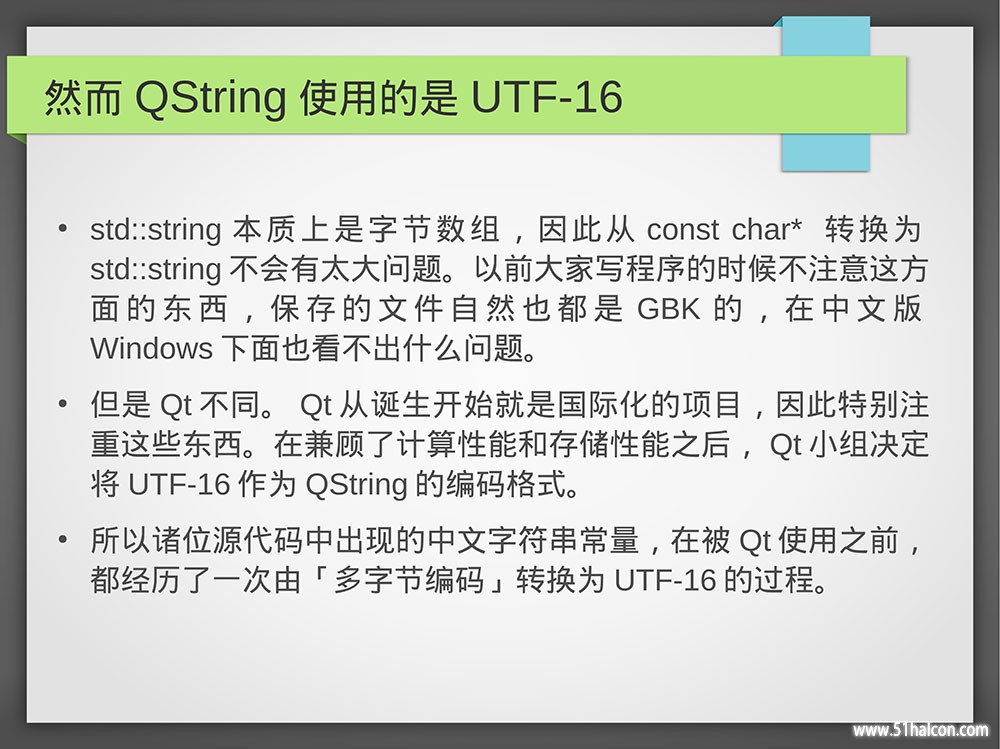 然而 QString 使用的是 UTF-16

• std::string 本质上是字节数组，因此从 const char* 转换为 std::string 不会有太大问题。以前大家写程序的时候不注意这方面的东西，保存的文件自然也都是 GBK 的，在中文版 Windows 下面也看不出什么问题。

• 但是 Qt 不同。 Qt 从诞生开始就是国际化的项目，因此特别注重这些东西。在兼顾了计算性能和存储性能之后， Qt 小组决定将 UTF-16 作为 QString 的编码格式。

• 所以诸位源代码中出现的中文字符串常量，在被 Qt 使用之前，都经历了一次由「多字节编码」转换为 UTF-16 的过程。

www.51halcon.com